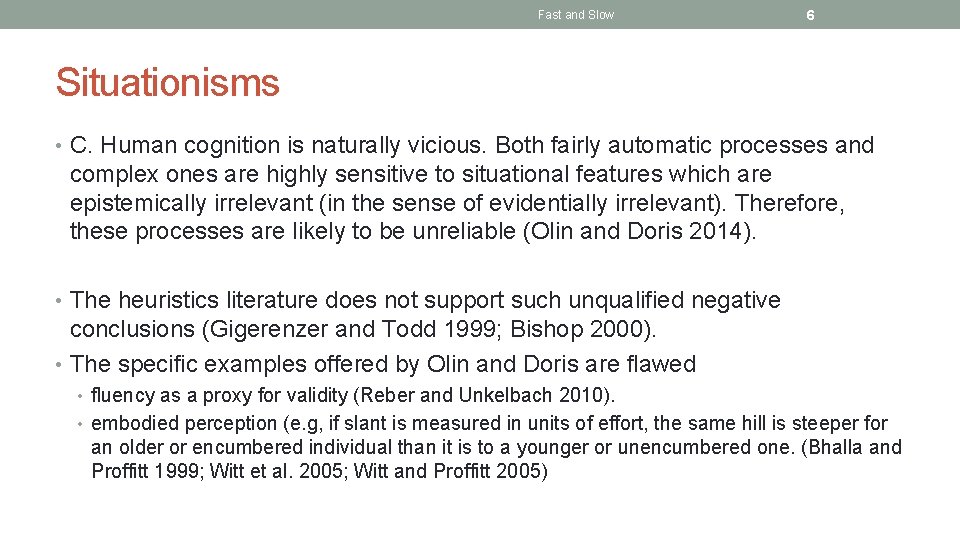 Fast and Slow

6

Situationisms

• C. Human cognition is naturally vicious. Both fairly automatic processes and complex ones are highly sensitive to situational features which are epistemically irrelevant (in the sense of evidentially irrelevant). Therefore, these processes are likely to be unreliable (Olin and Doris 2014).

• The heuristics literature does not support such unqualified negative conclusions (Gigerenzer and Todd 1999; Bishop 2000).

• The specific examples offered by Olin and Doris are flawed

• fluency as a proxy for validity (Reber and Unkelbach 2010).

• embodied perception (e.g, if slant is measured in units of effort, the same hill is steeper for an older or encumbered individual than it is to a younger or unencumbered one. (Bhalla and Proffitt 1999; Witt et al. 2005; Witt and Proffitt 2005)